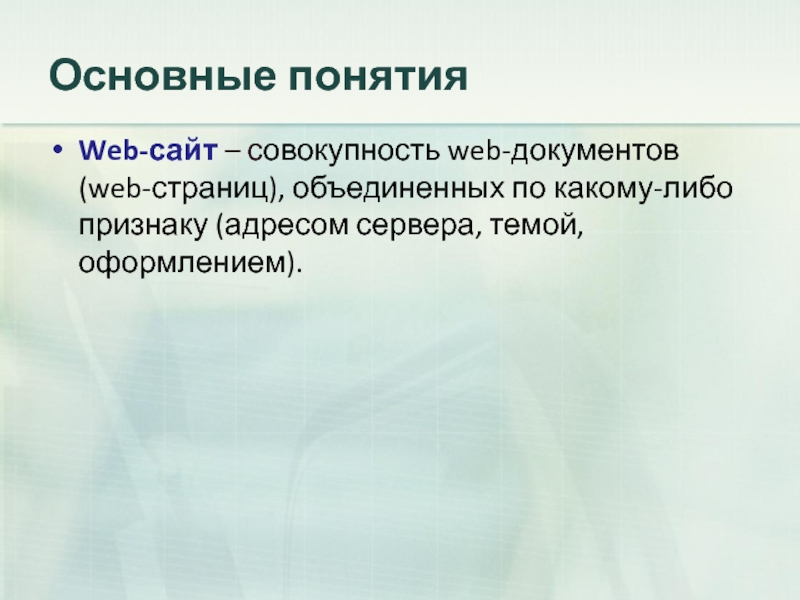 Основные понятия

• Web-сайт – совокупность web-документов (web-страниц), объединенных по какому-либо признаку (адресом сервера, темой, оформлением).